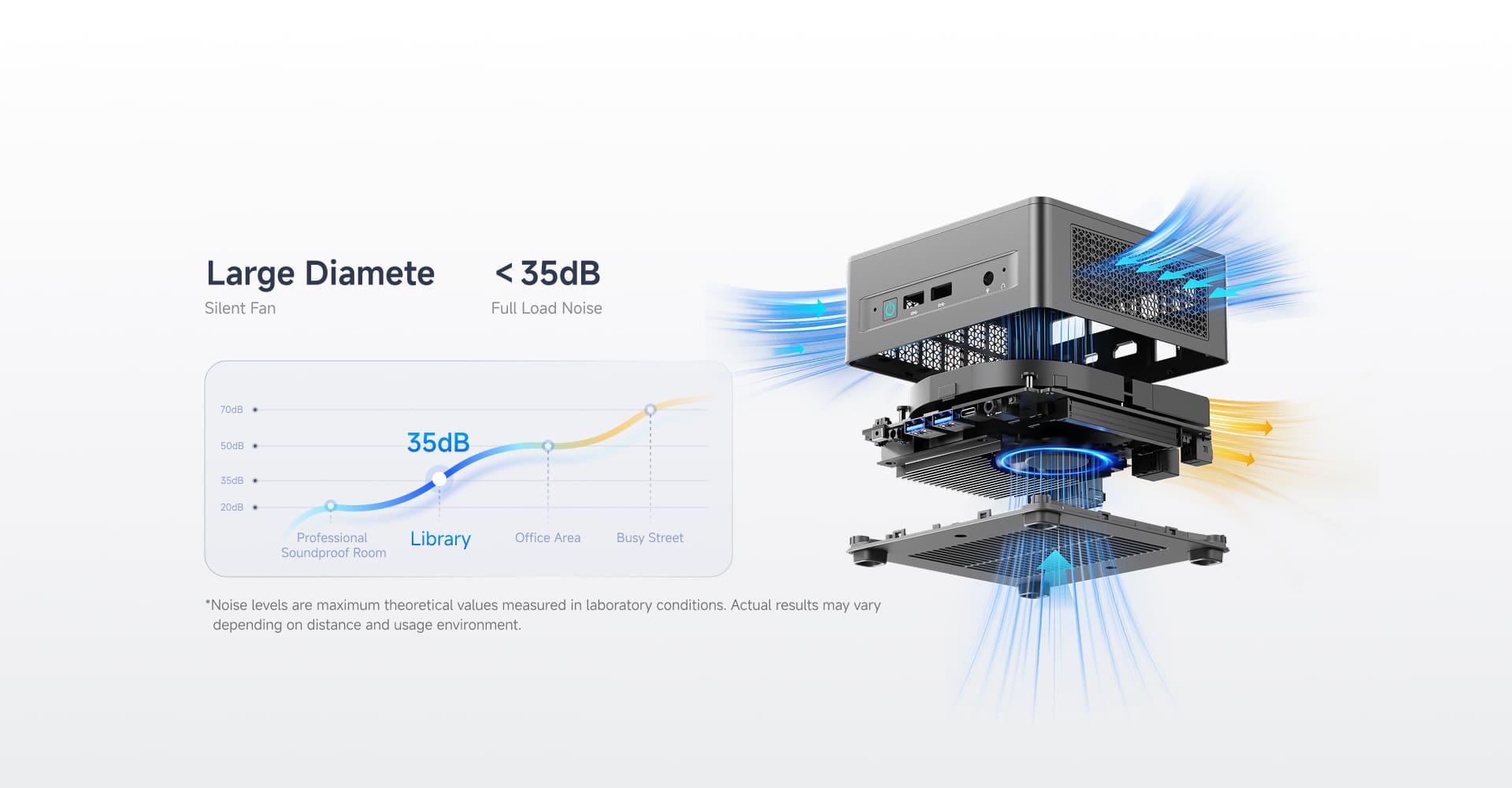 Large Diamete
Silent Fan

< 35dB
Full Load Noise

70dB
50dB
35dB
20dB
35dB
Professional Soundproof Room
Library
Office Area
Busy Street

*Noise levels are maximum theoretical values measured in laboratory conditions. Actual results may vary depending on distance and usage environment.